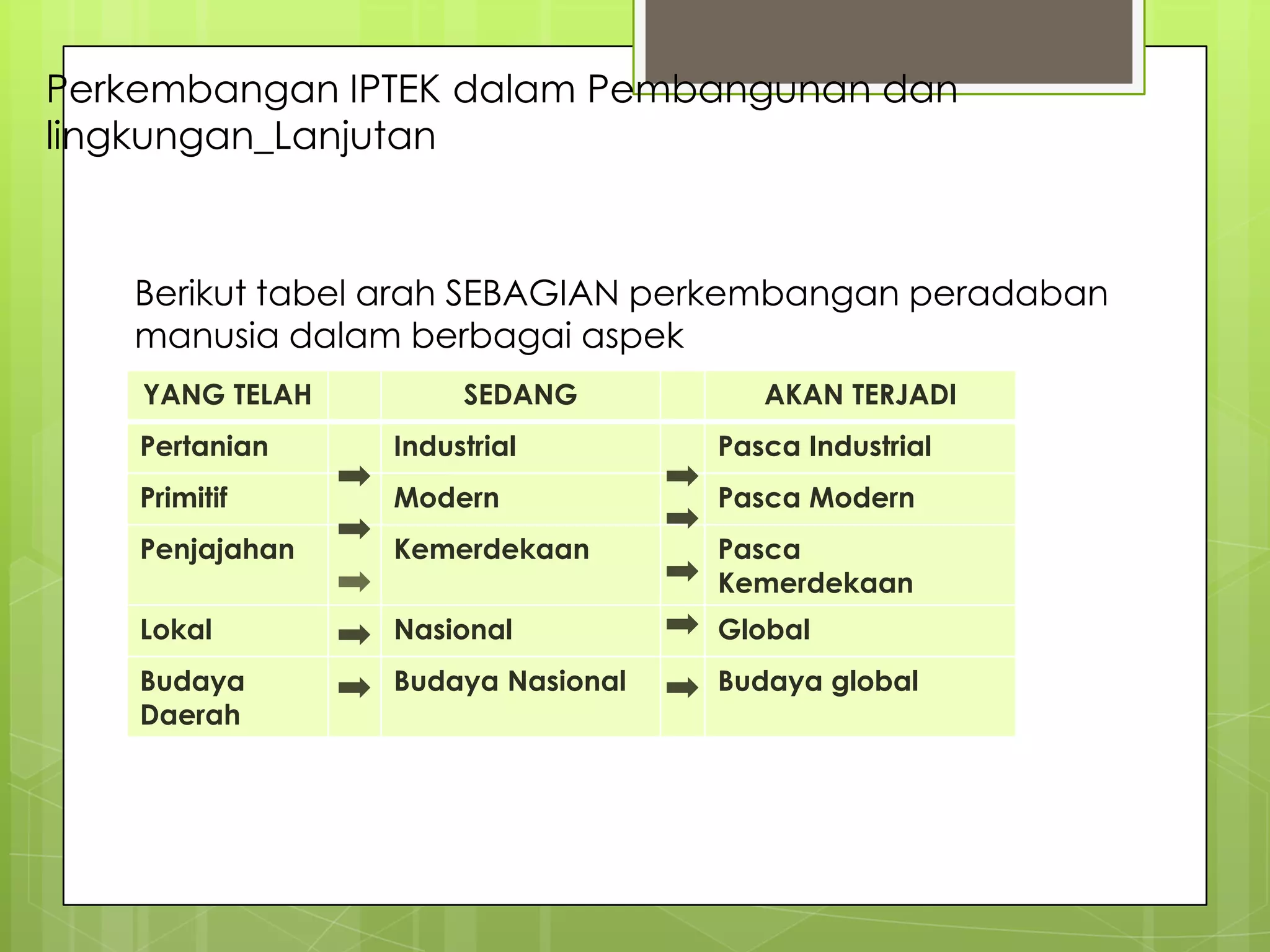 Perkembangan IPTEK dalam Pembangunan dan lingkungan_Lanjutan

Berikut tabel arah SEBAGIAN perkembangan peradaban manusia dalam berbagai aspek

| YANG TELAH | | SEDANG | | AKAN TERJADI |
|---|---|---|---|---|
| Pertanian | ➡ | Industrial | ➡ | Pasca Industrial |
| Primitif | ➡ | Modern | ➡ | Pasca Modern |
| Penjajahan | ➡ | Kemerdekaan | ➡ | Pasca Kemerdekaan |
| Lokal | ➡ | Nasional | ➡ | Global |
| Budaya Daerah | ➡ | Budaya Nasional | ➡ | Budaya global |